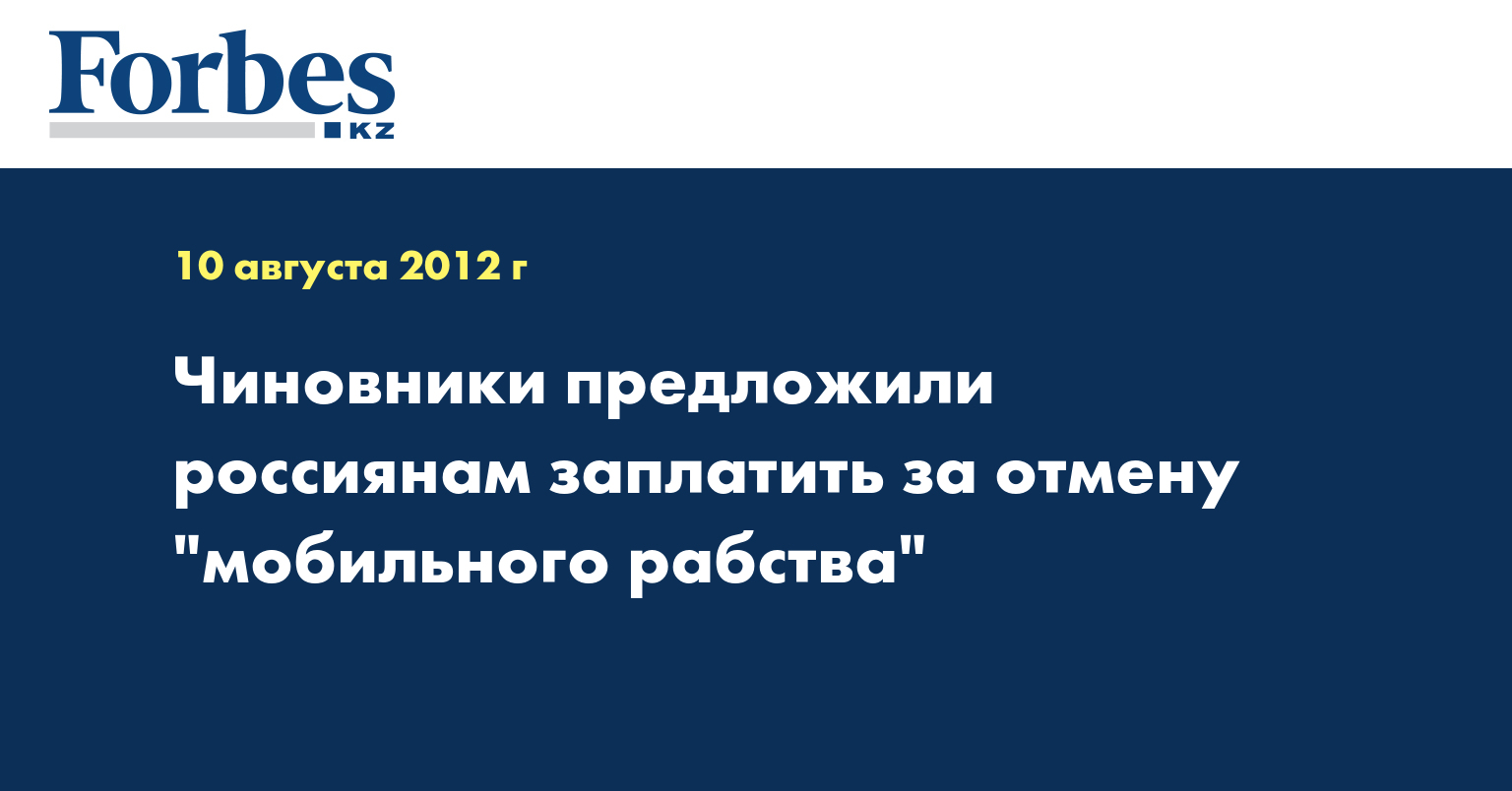 Forbes KZ

10 августа 2012 г

Чиновники предложили россиянам заплатить за отмену "мобильного рабства"